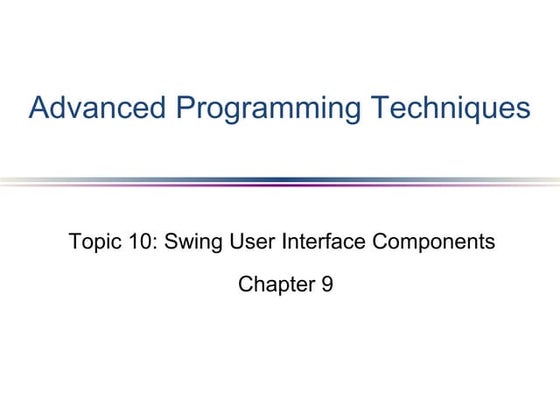 Advanced Programming Techniques

Topic 10: Swing User Interface Components

Chapter 9